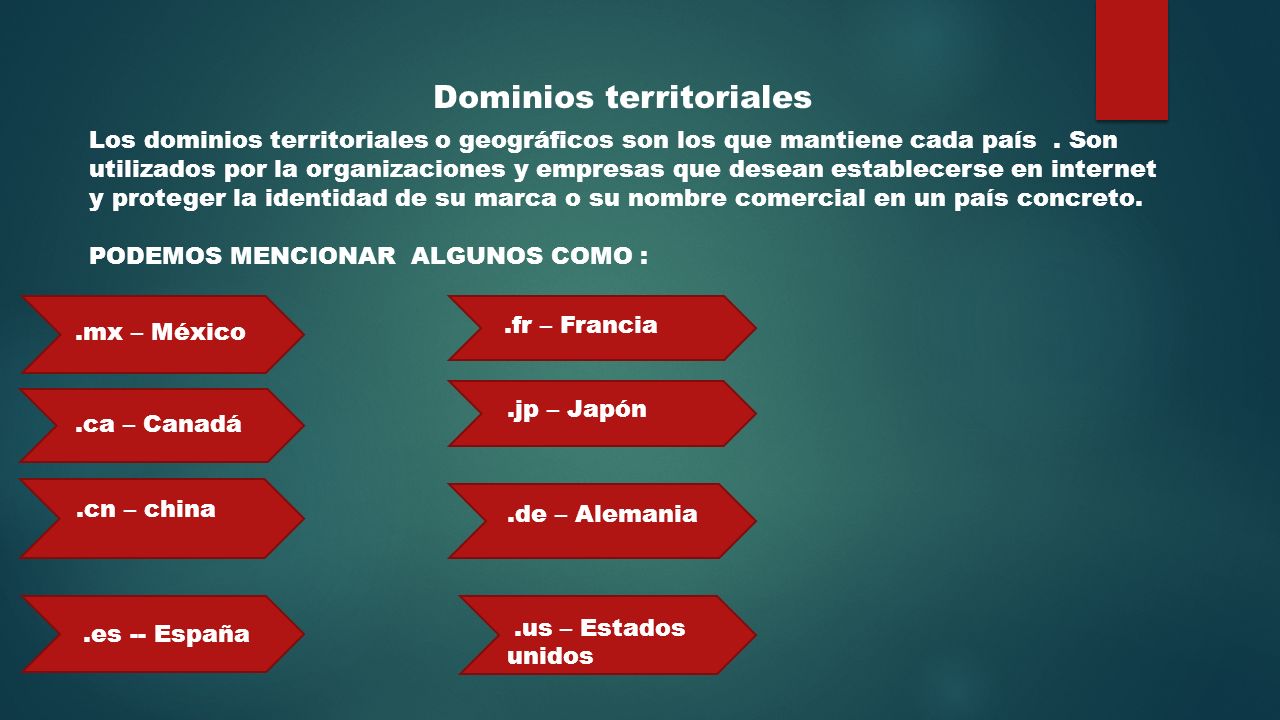 Dominios territoriales

Los dominios territoriales o geográficos son los que mantiene cada país . Son utilizados por la organizaciones y empresas que desean establecerse en internet y proteger la identidad de su marca o su nombre comercial en un país concreto.

PODEMOS MENCIONAR ALGUNOS COMO :

.mx – México

.ca – Canadá

.cn – china

.es -- España

.fr – Francia

.jp – Japón

.de – Alemania

.us – Estados unidos